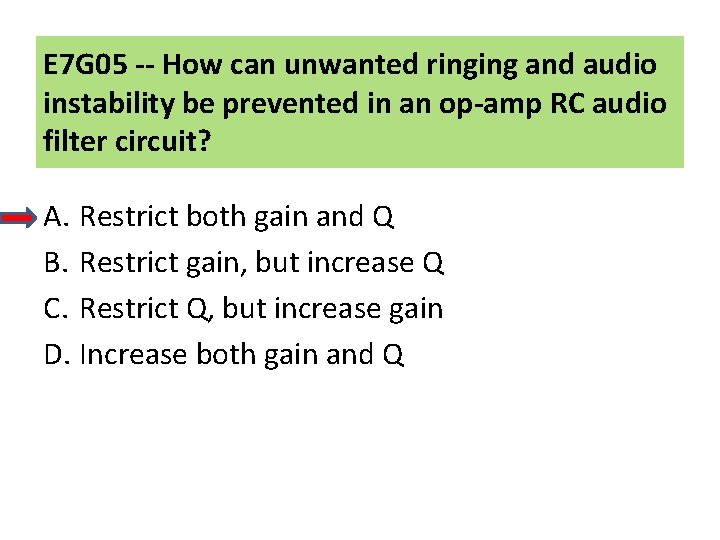 E7G05 -- How can unwanted ringing and audio instability be prevented in an op-amp RC audio filter circuit?

A. Restrict both gain and Q
B. Restrict gain, but increase Q
C. Restrict Q, but increase gain
D. Increase both gain and Q